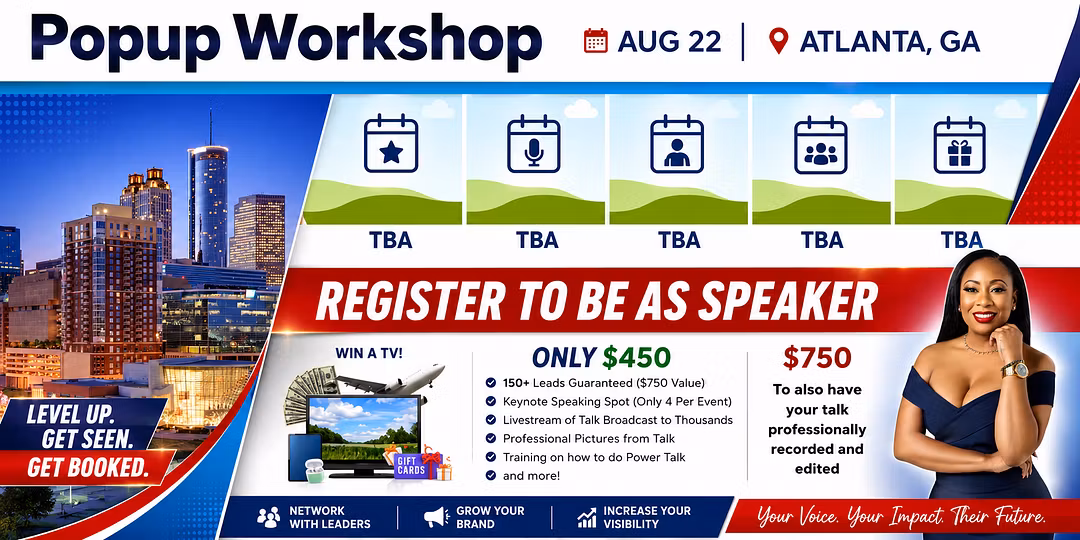 Popup Workshop

AUG 22 | ATLANTA, GA

TBA TBA TBA TBA TBA

REGISTER TO BE AS SPEAKER

LEVEL UP.
GET SEEN.
GET BOOKED.

WIN A TV!

GIFT CARDS

ONLY $450

150+ Leads Guaranteed ($750 Value)
Keynote Speaking Spot (Only 4 Per Event)
Livestream of Talk Broadcast to Thousands
Professional Pictures from Talk
Training on how to do Power Talk
and more!

$750
To also have your talk professionally recorded and edited

NETWORK WITH LEADERS
GROW YOUR BRAND
INCREASE YOUR VISIBILITY

Your Voice. Your Impact. Their Future.